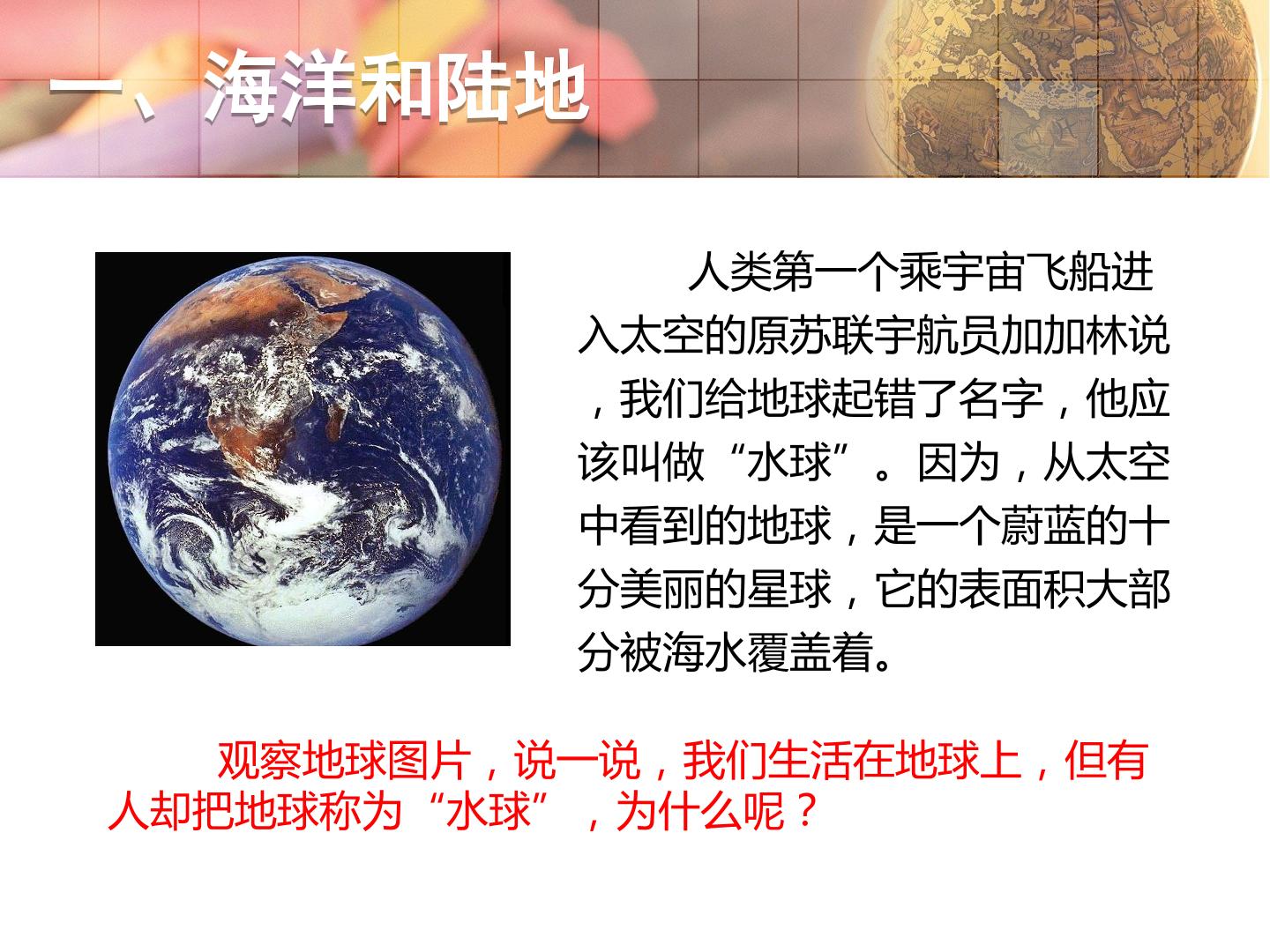 一、海洋和陆地

人类第一个乘宇宙飞船进入太空的原苏联宇航员加加林说，我们给地球起错了名字，他应该叫做“水球”。因为，从太空中看到的地球，是一个蔚蓝的十分美丽的星球，它的表面积大部分被海水覆盖着。

观察地球图片，说一说，我们生活在地球上，但有人却把地球称为“水球”，为什么呢？